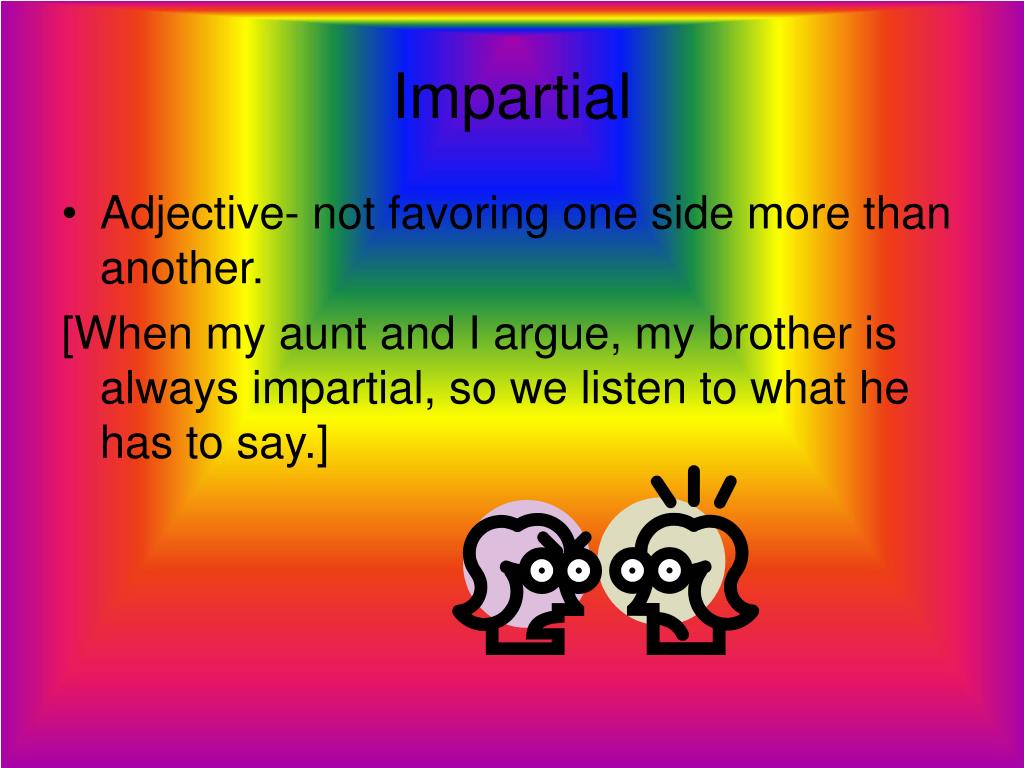 Impartial

• Adjective- not favoring one side more than another.

[When my aunt and I argue, my brother is always impartial, so we listen to what he has to say.]